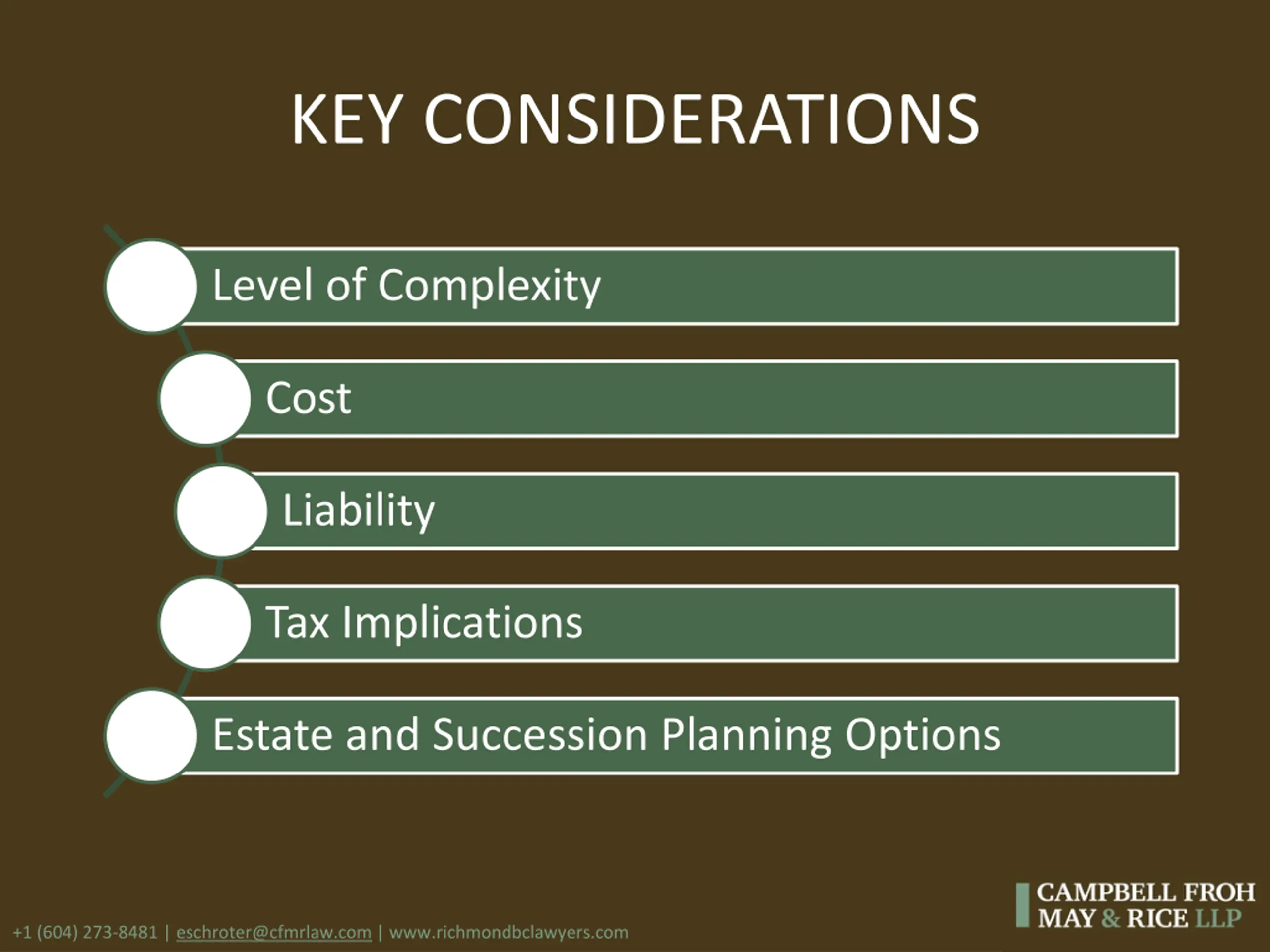 KEY CONSIDERATIONS

Level of Complexity

Cost

Liability

Tax Implications

Estate and Succession Planning Options

+1 (604) 273-8481 | eschroter@cfmrlaw.com | www.richmondbclawyers.com

CAMPBELL FROH
MAY & RICE LLP